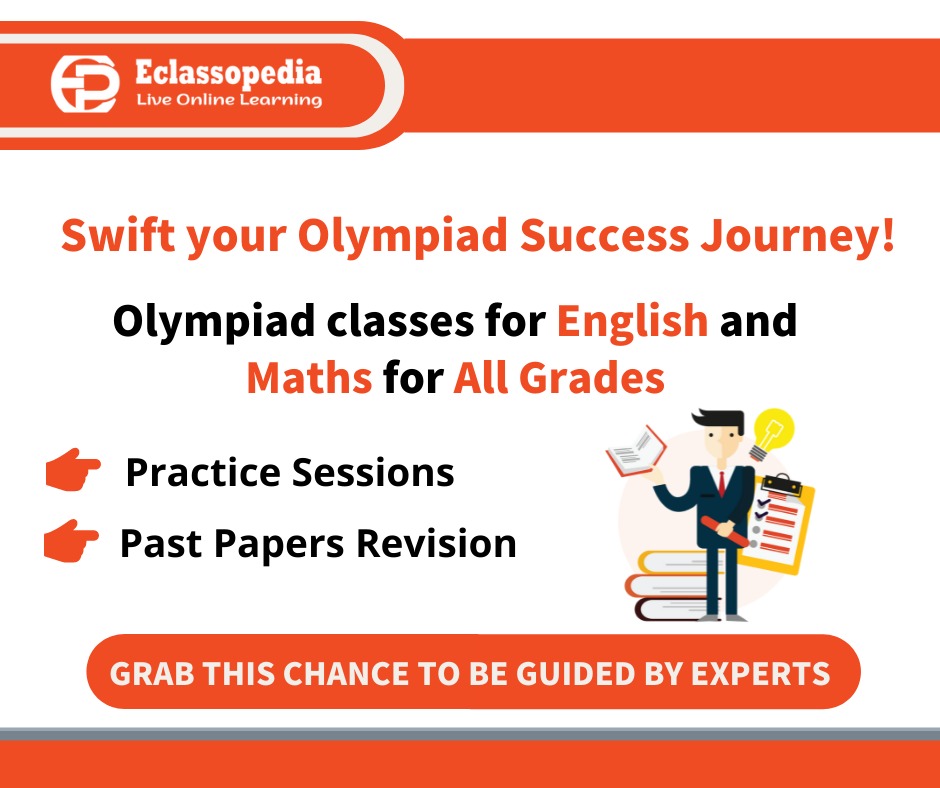 Eclassopedia
Live Online Learning

Swift your Olympiad Success Journey!

Olympiad classes for English and Maths for All Grades

Practice Sessions

Past Papers Revision

GRAB THIS CHANCE TO BE GUIDED BY EXPERTS